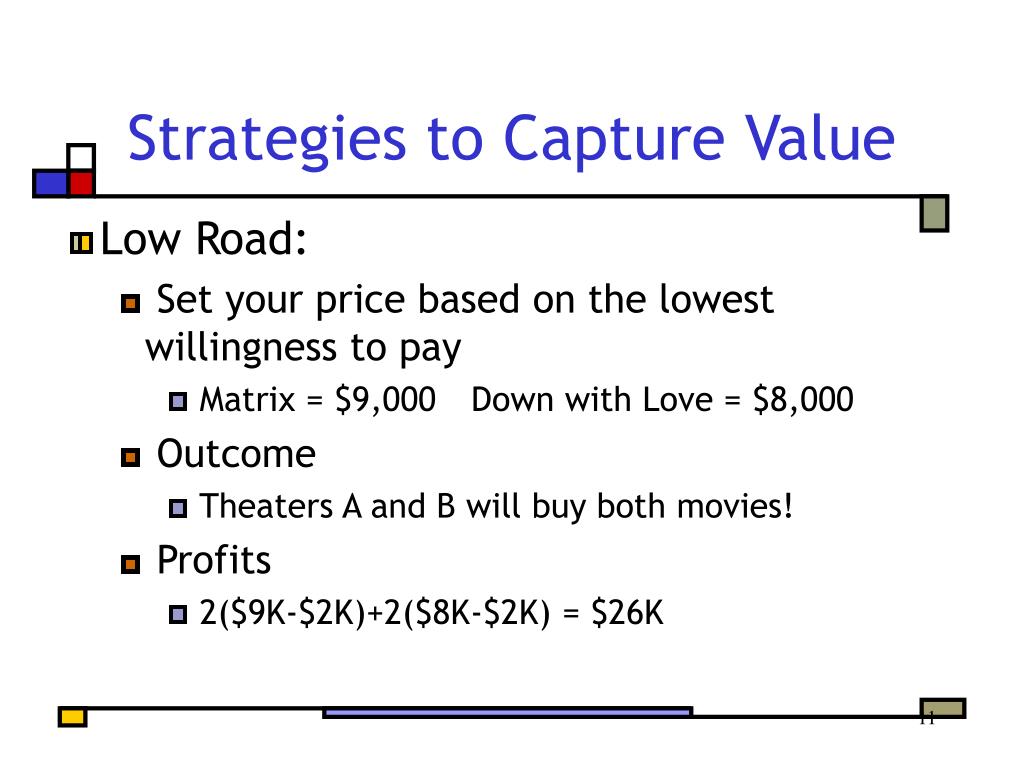 Strategies to Capture Value

Low Road:

Set your price based on the lowest willingness to pay

Matrix = \$9,000   Down with Love = \$8,000

Outcome

Theaters A and B will buy both movies!

Profits

2(\$9K-\$2K)+2(\$8K-\$2K) = \$26K

11